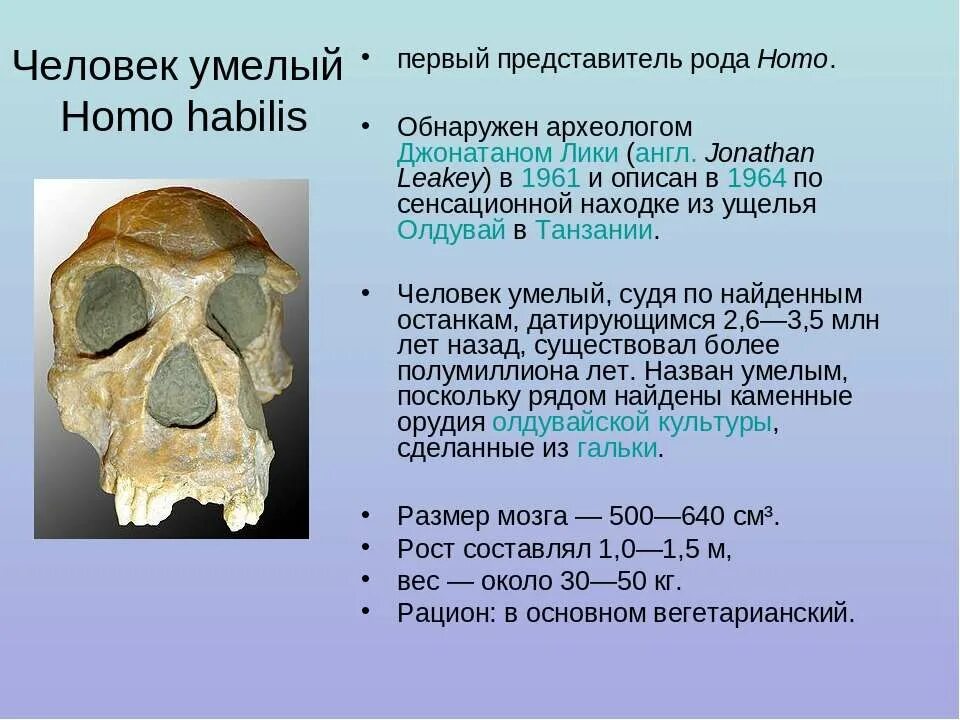 Человек умелый
Homo habilis

• первый представитель рода Homo.

• Обнаружен археологом Джонатаном Лики (англ. Jonathan Leakey) в 1961 и описан в 1964 по сенсационной находке из ущелья Олдувай в Танзании.

• Человек умелый, судя по найденным останкам, датирующимся 2,6—3,5 млн лет назад, существовал более полумиллиона лет. Назван умелым, поскольку рядом найдены каменные орудия олдувайской культуры, сделанные из гальки.

• Размер мозга — 500—640 см³.
• Рост составлял 1,0—1,5 м,
• вес — около 30—50 кг.
• Рацион: в основном вегетарианский.